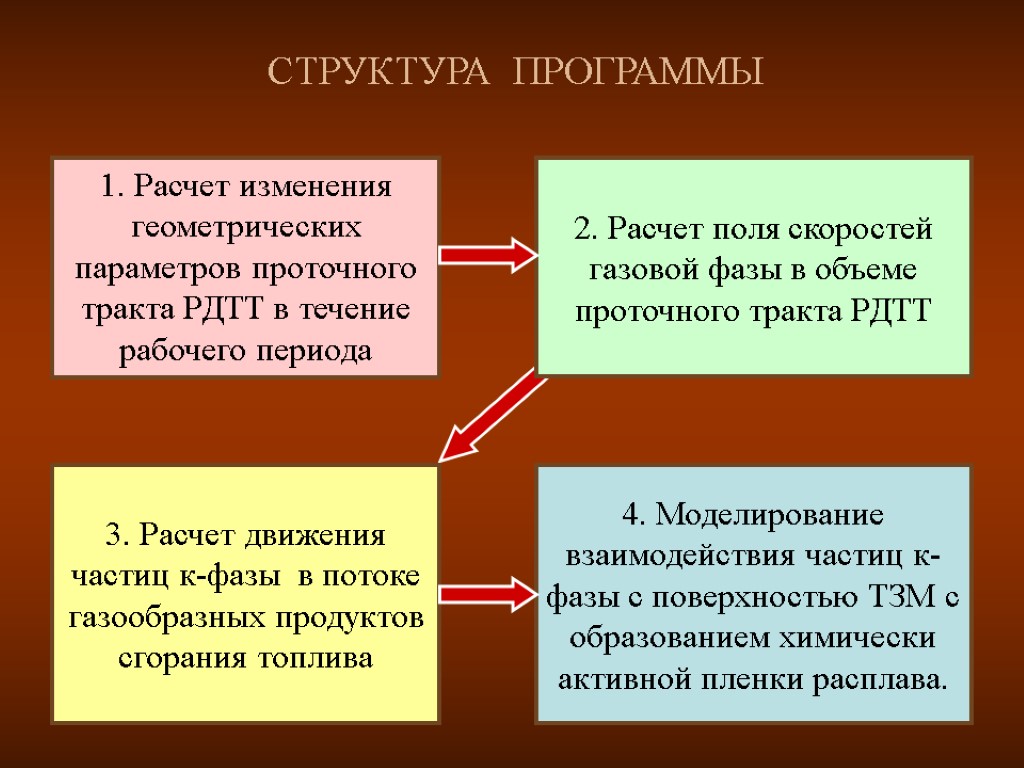 СТРУКТУРА ПРОГРАММЫ

1. Расчет изменения геометрических параметров проточного тракта РДТТ в течение рабочего периода

2. Расчет поля скоростей газовой фазы в объеме проточного тракта РДТТ

3. Расчет движения частиц к-фазы в потоке газообразных продуктов сгорания топлива

4. Моделирование взаимодействия частиц к-фазы с поверхностью ТЗМ с образованием химически активной пленки расплава.